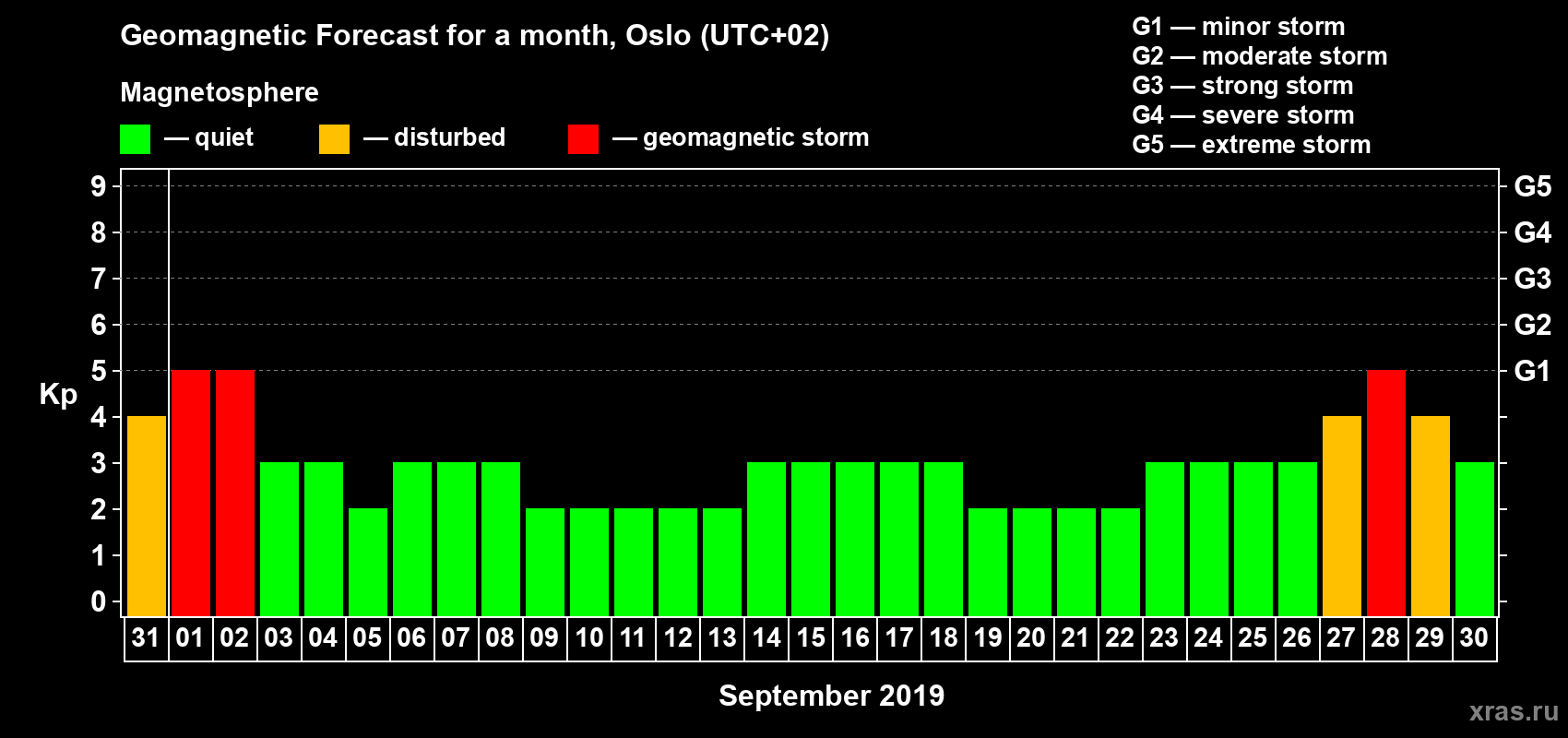 Geomagnetic Forecast for a month, Oslo (UTC+02)

Magnetosphere

— quiet — disturbed — geomagnetic storm

G1 — minor storm
G2 — moderate storm
G3 — strong storm
G4 — severe storm
G5 — extreme storm

Kp

9
8
7
6
5
4
3
2
1
0

G5
G4
G3
G2
G1

31 01 02 03 04 05 06 07 08 09 10 11 12 13 14 15 16 17 18 19 20 21 22 23 24 25 26 27 28 29 30

September 2019

xras.ru